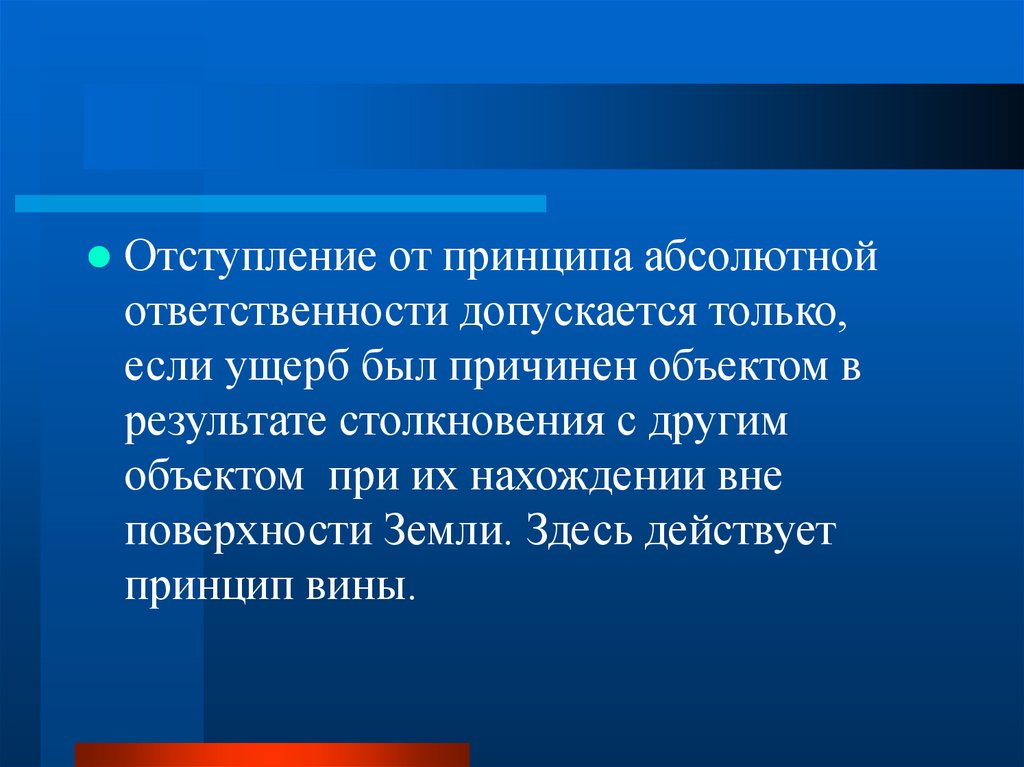 Отступление от принципа абсолютной ответственности допускается только, если ущерб был причинен объектом в результате столкновения с другим объектом  при их нахождении вне поверхности Земли. Здесь действует принцип вины.